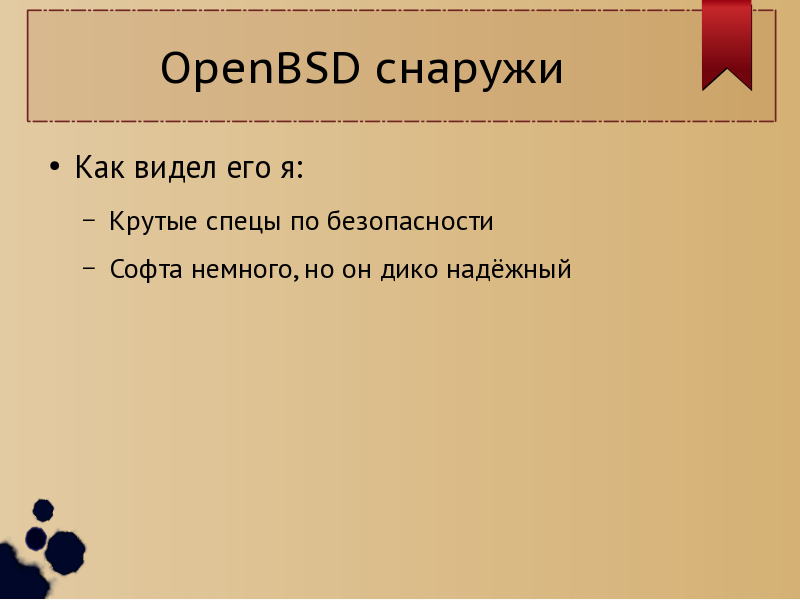 OpenBSD снаружи

• Как видел его я:

– Крутые спецы по безопасности

– Софта немного, но он дико надёжный